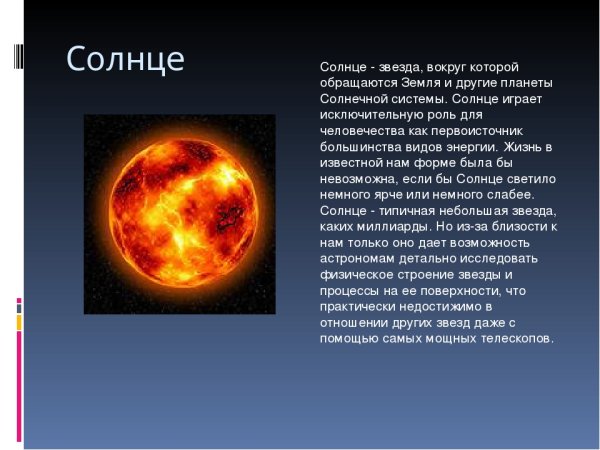 Солнце

Солнце - звезда, вокруг которой обращаются Земля и другие планеты Солнечной системы. Солнце играет исключительную роль для человечества как первоисточник большинства видов энергии. Жизнь в известной нам форме была бы невозможна, если бы Солнце светило немного ярче или немного слабее. Солнце - типичная небольшая звезда, каких миллиарды. Но из-за близости к нам только оно дает возможность астрономам детально исследовать физическое строение звезды и процессы на ее поверхности, что практически недостижимо в отношении других звезд даже с помощью самых мощных телескопов.